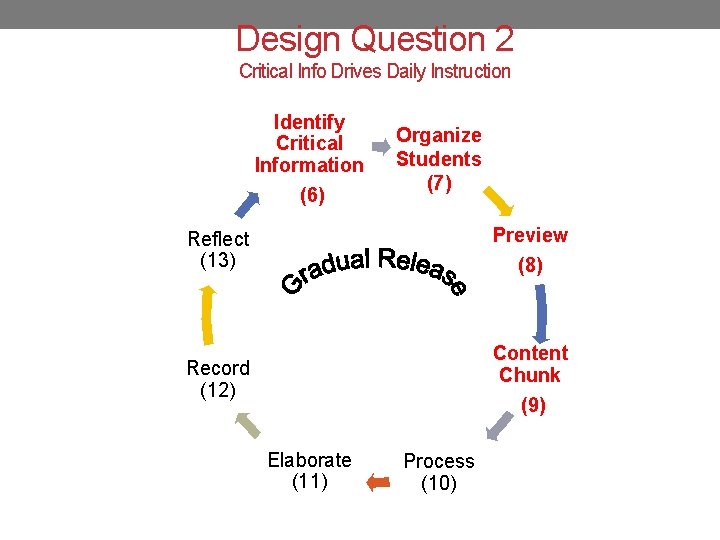 Design Question 2
Critical Info Drives Daily Instruction

Identify Critical Information
(6)

Organize Students
(7)

Preview
(8)

Content Chunk
(9)

Process
(10)

Elaborate
(11)

Record
(12)

Reflect
(13)

Gradual Release